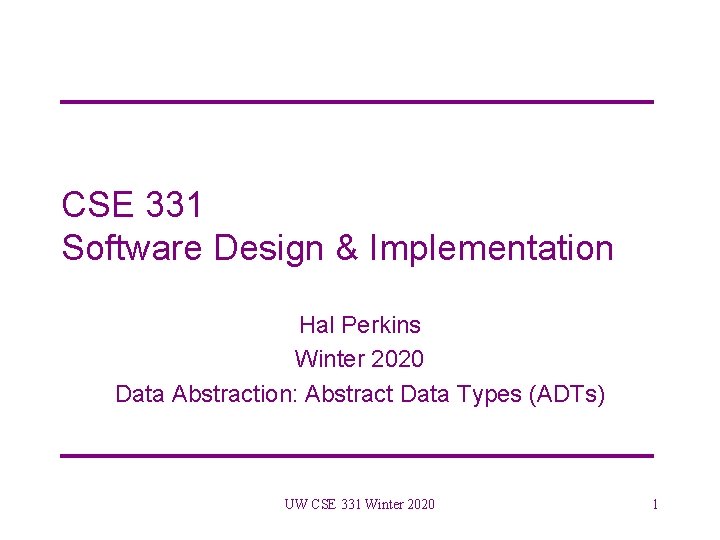 CSE 331
Software Design & Implementation

Hal Perkins
Winter 2020
Data Abstraction: Abstract Data Types (ADTs)

UW CSE 331 Winter 2020

1